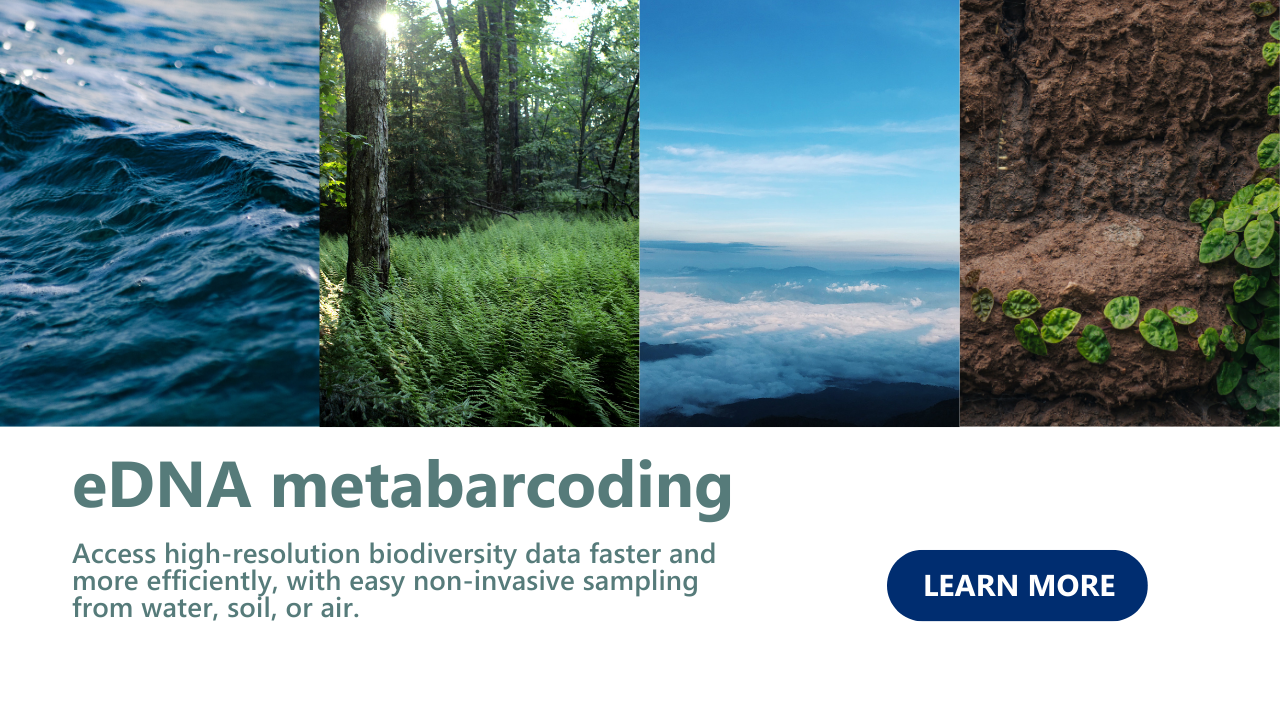 eDNA metabarcoding

Access high-resolution biodiversity data faster and more efficiently, with easy non-invasive sampling from water, soil, or air.

LEARN MORE